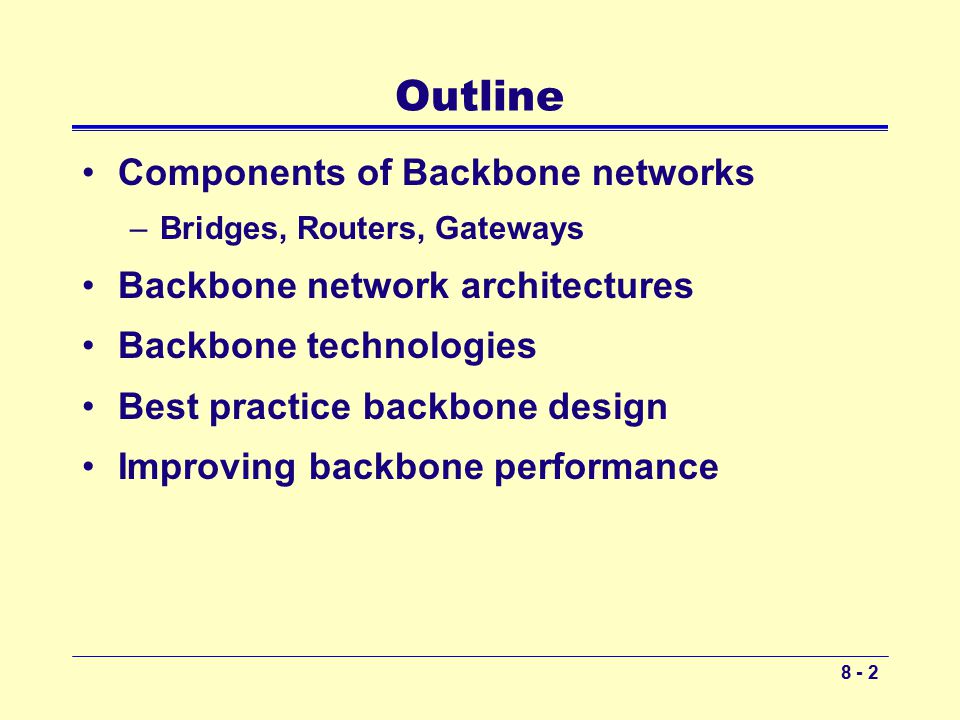 Outline

• Components of Backbone networks
  – Bridges, Routers, Gateways
• Backbone network architectures
• Backbone technologies
• Best practice backbone design
• Improving backbone performance

8 - 2